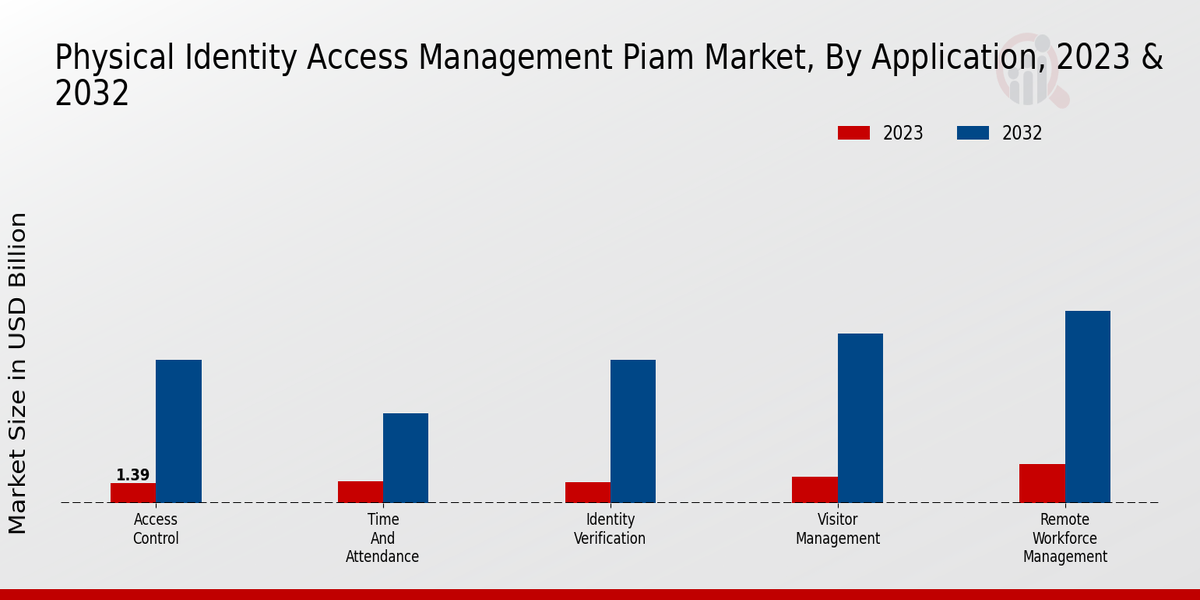 Physical Identity Access Management Piam Market, By Application, 2023 & 2032

2023
2032

Market Size in USD Billion

1.39

Access Control
Time And Attendance
Identity Verification
Visitor Management
Remote Workforce Management